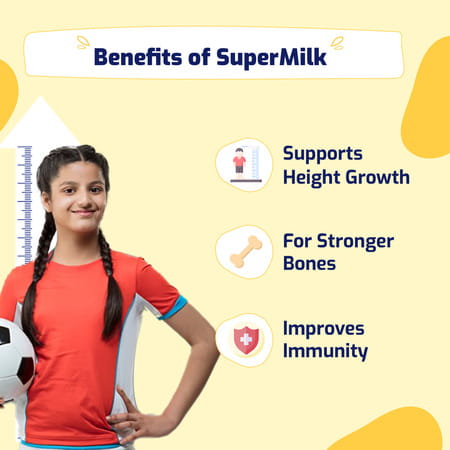 Benefits of SuperMilk

Supports Height Growth

For Stronger Bones

Improves Immunity